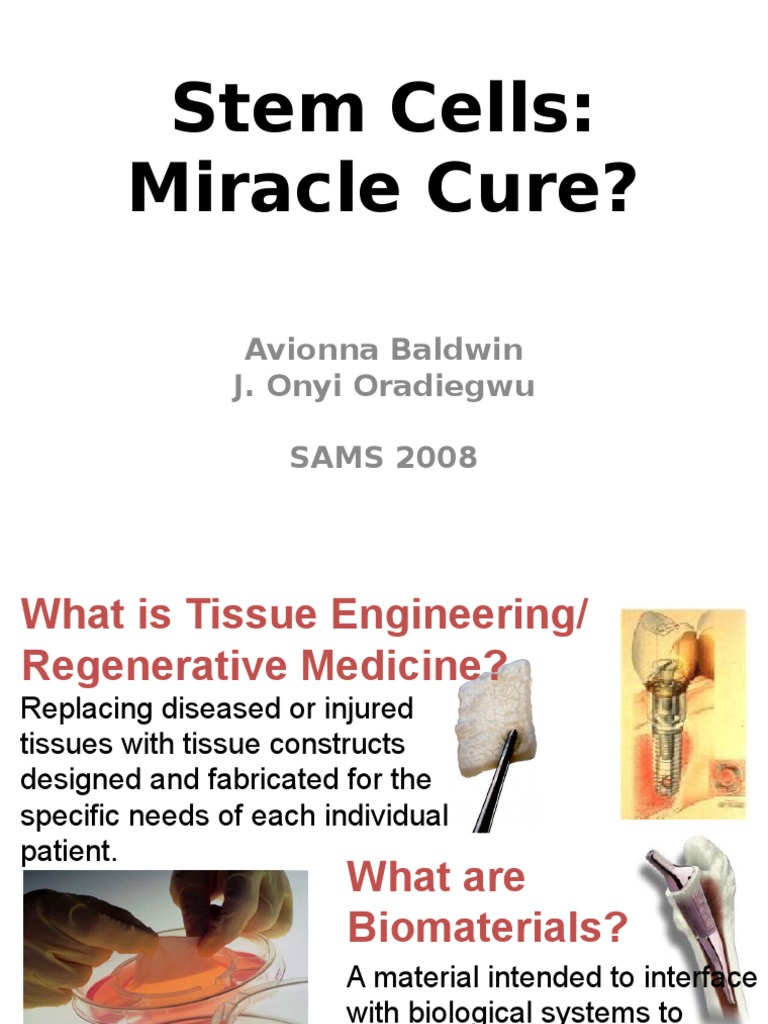 Stem Cells:
Miracle Cure?

Avionna Baldwin
J. Onyi Oradiegwu

SAMS 2008

What is Tissue Engineering/ Regenerative Medicine?

Replacing diseased or injured tissues with tissue constructs designed and fabricated for the specific needs of each individual patient.

What are Biomaterials?

A material intended to interface with biological systems to